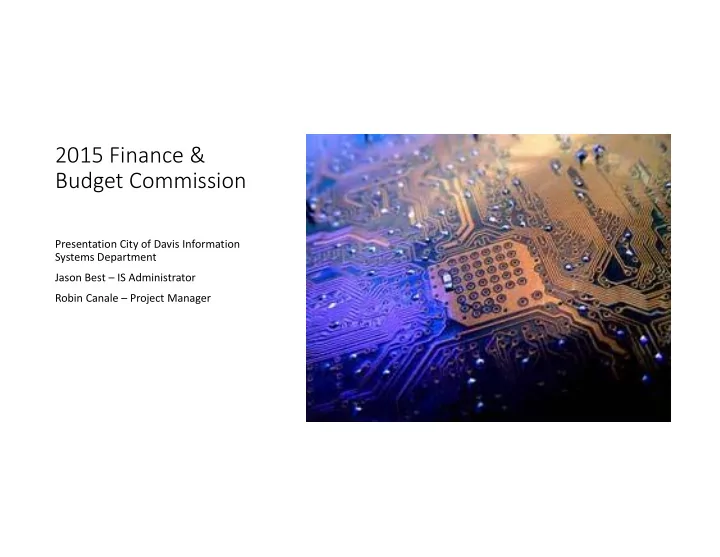 2015 Finance & Budget Commission

Presentation City of Davis Information Systems Department

Jason Best – IS Administrator

Robin Canale – Project Manager